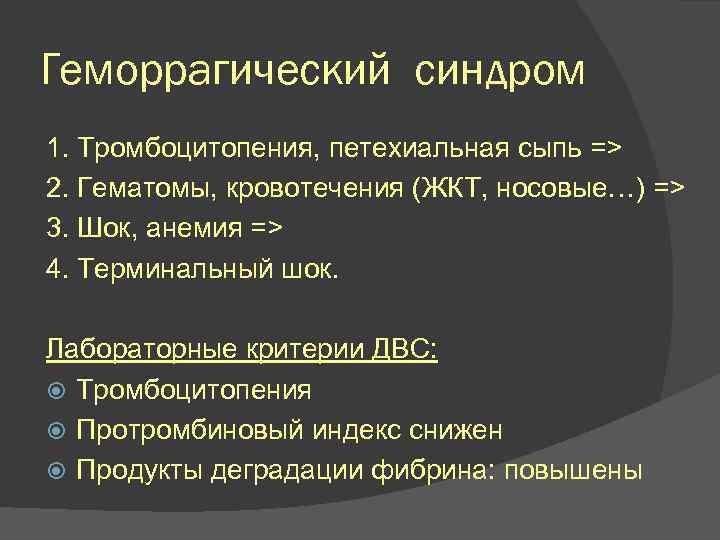 Геморрагический синдром

1. Тромбоцитопения, петехиальная сыпь =>
2. Гематомы, кровотечения (ЖКТ, носовые…) =>
3. Шок, анемия =>
4. Терминальный шок.

Лабораторные критерии ДВС:
Тромбоцитопения
Протромбиновый индекс снижен
Продукты деградации фибрина: повышены